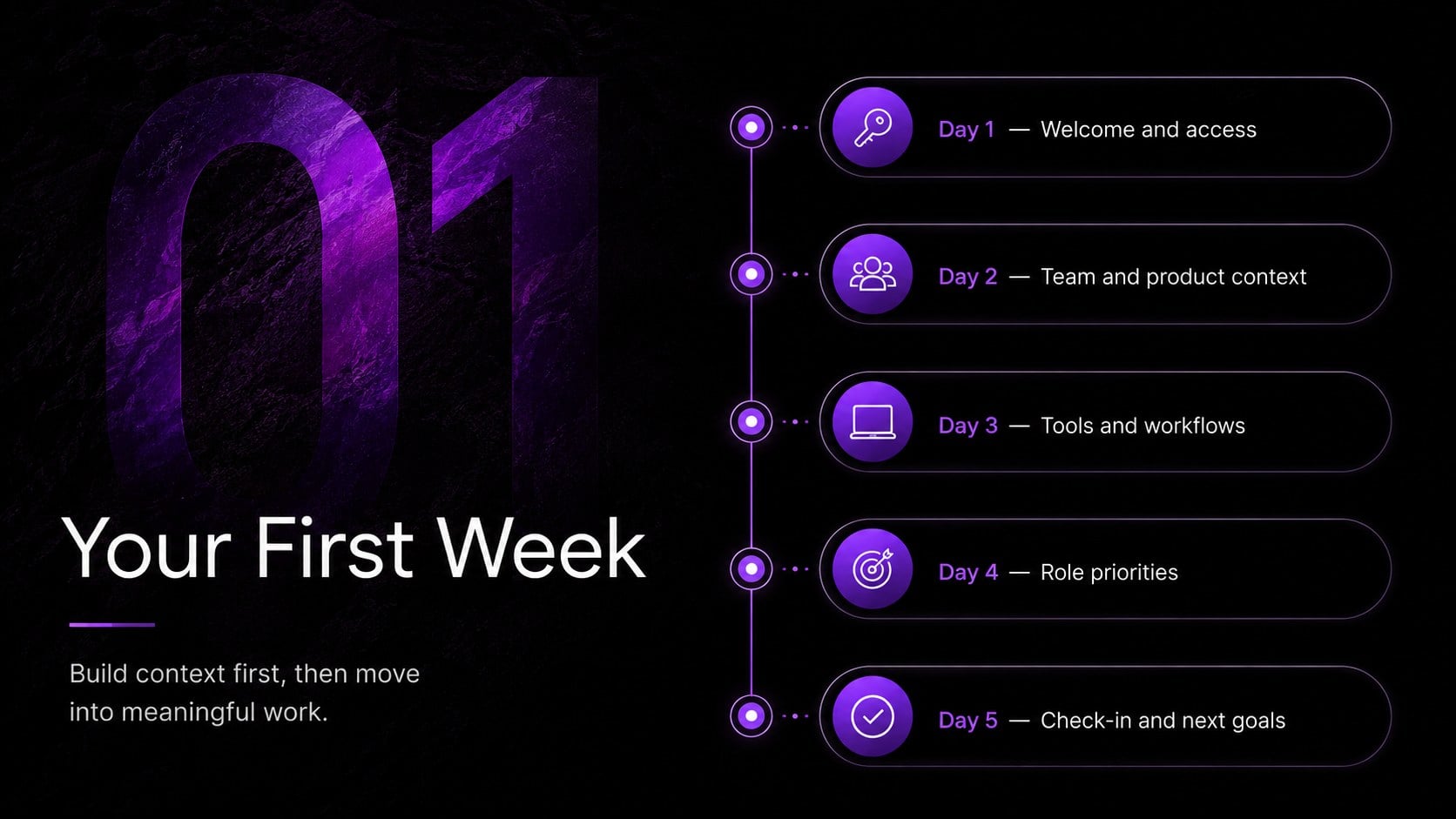 01

Your First Week

Build context first, then move into meaningful work.

Day 1 — Welcome and access

Day 2 — Team and product context

Day 3 — Tools and workflows

Day 4 — Role priorities

Day 5 — Check-in and next goals